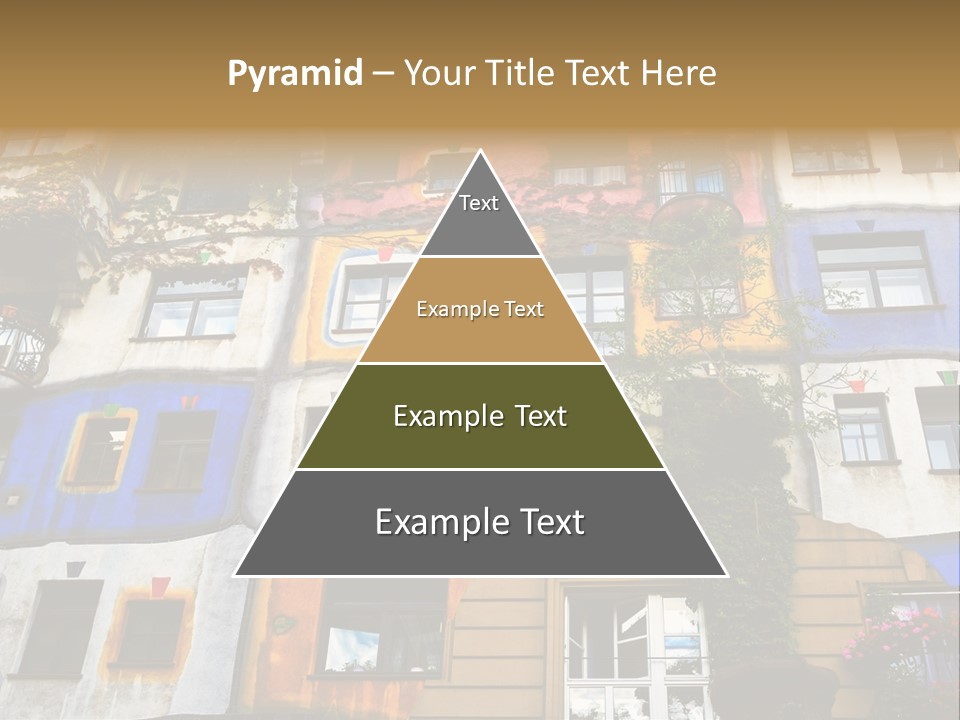 Pyramid – Your Title Text Here

Text

Example Text

Example Text

Example Text